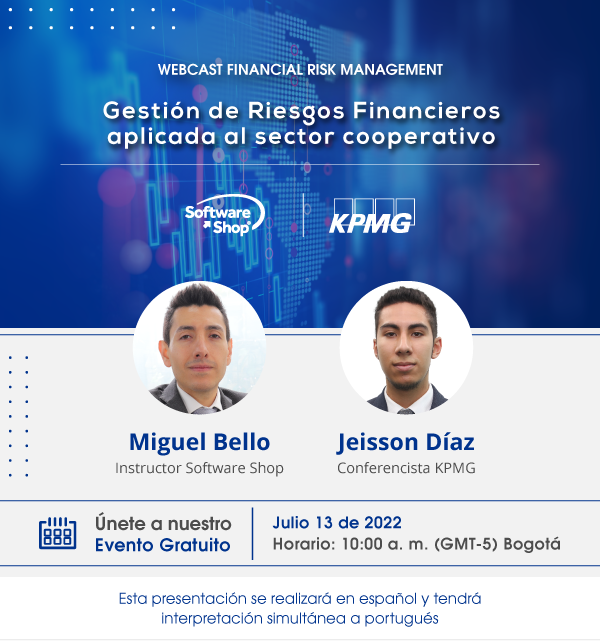 WEBCAST FINANCIAL RISK MANAGEMENT

Gestión de Riesgos Financieros aplicada al sector cooperativo

Software Shop

KPMG

Miguel Bello
Instructor Software Shop

Jeisson Díaz
Conferencista KPMG

Únete a nuestro Evento Gratuito

Julio 13 de 2022
Horario: 10:00 a. m. (GMT-5) Bogotá

Esta presentación se realizará en español y tendrá interpretación simultánea a portugués